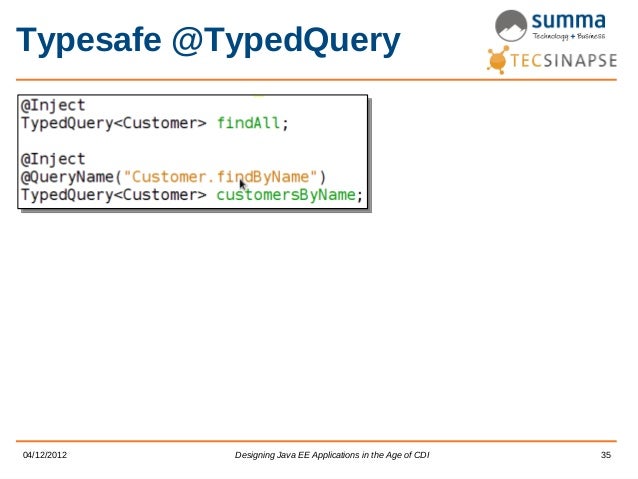 Typesafe @TypedQuery

summa
Technology + Business

TECSINAPSE

@Inject
TypedQuery<Customer> findAll;

@Inject
@QueryName("Customer.findByName")
TypedQuery<Customer> customersByName;

04/12/2012

Designing Java EE Applications in the Age of CDI

35